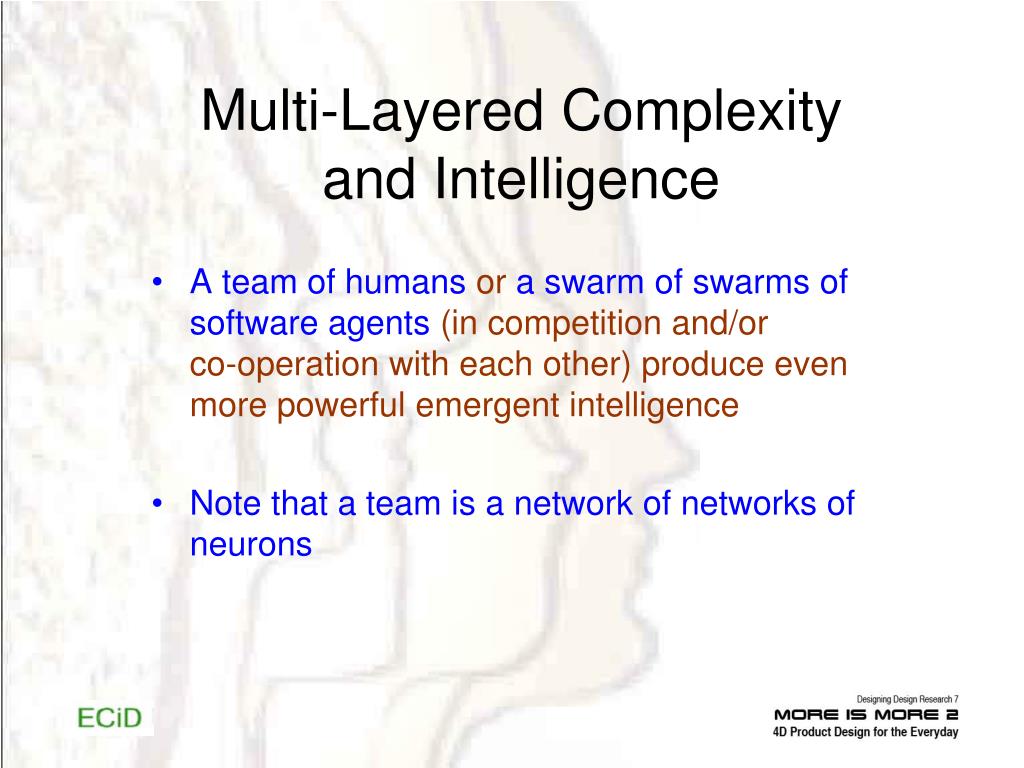 Multi-Layered Complexity and Intelligence

• A team of humans or a swarm of swarms of software agents (in competition and/or co-operation with each other) produce even more powerful emergent intelligence

• Note that a team is a network of networks of neurons

ECiD

Designing Design Research 7
MORE IS MORE 2
4D Product Design for the Everyday